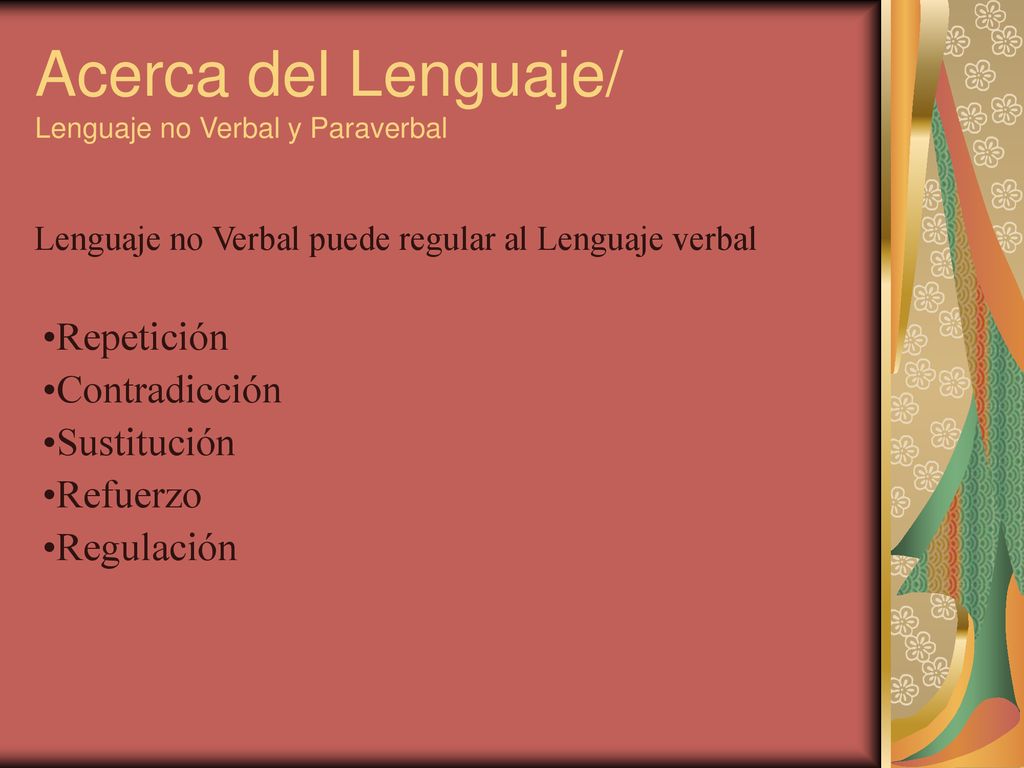 Acerca del Lenguaje/
Lenguaje no Verbal y Paraverbal

Lenguaje no Verbal puede regular al Lenguaje verbal

•Repetición
•Contradicción
•Sustitución
•Refuerzo
•Regulación